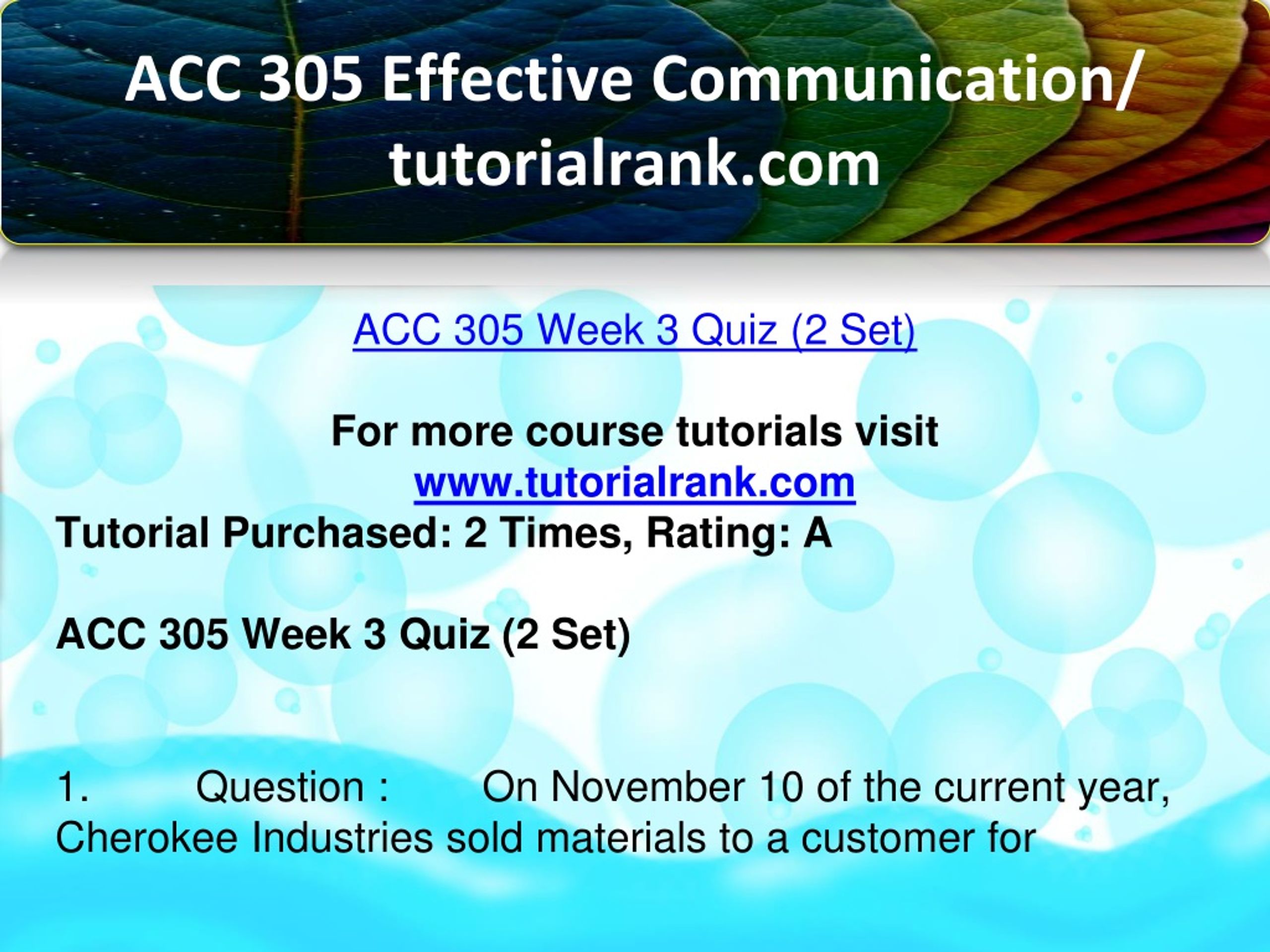 ACC 305 Effective Communication/ tutorialrank.com

ACC 305 Week 3 Quiz (2 Set)

For more course tutorials visit
www.tutorialrank.com
Tutorial Purchased: 2 Times, Rating: A

ACC 305 Week 3 Quiz (2 Set)

1. Question : On November 10 of the current year, Cherokee Industries sold materials to a customer for